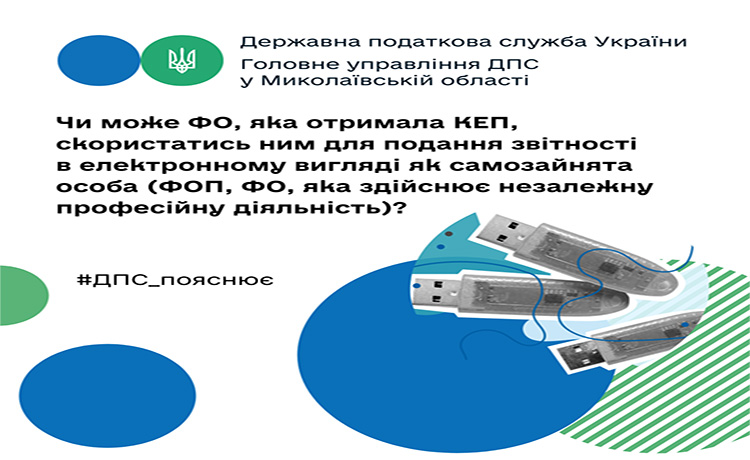 Державна податкова служба України
Головне управління ДПС у Миколаївській області

Чи може ФО, яка отримала КЕП, скористатись ним для подання звітності в електронному вигляді як самозайнята особа (ФОП, ФО, яка здійснює незалежну професійну діяльність)?

#ДПС_пояснює